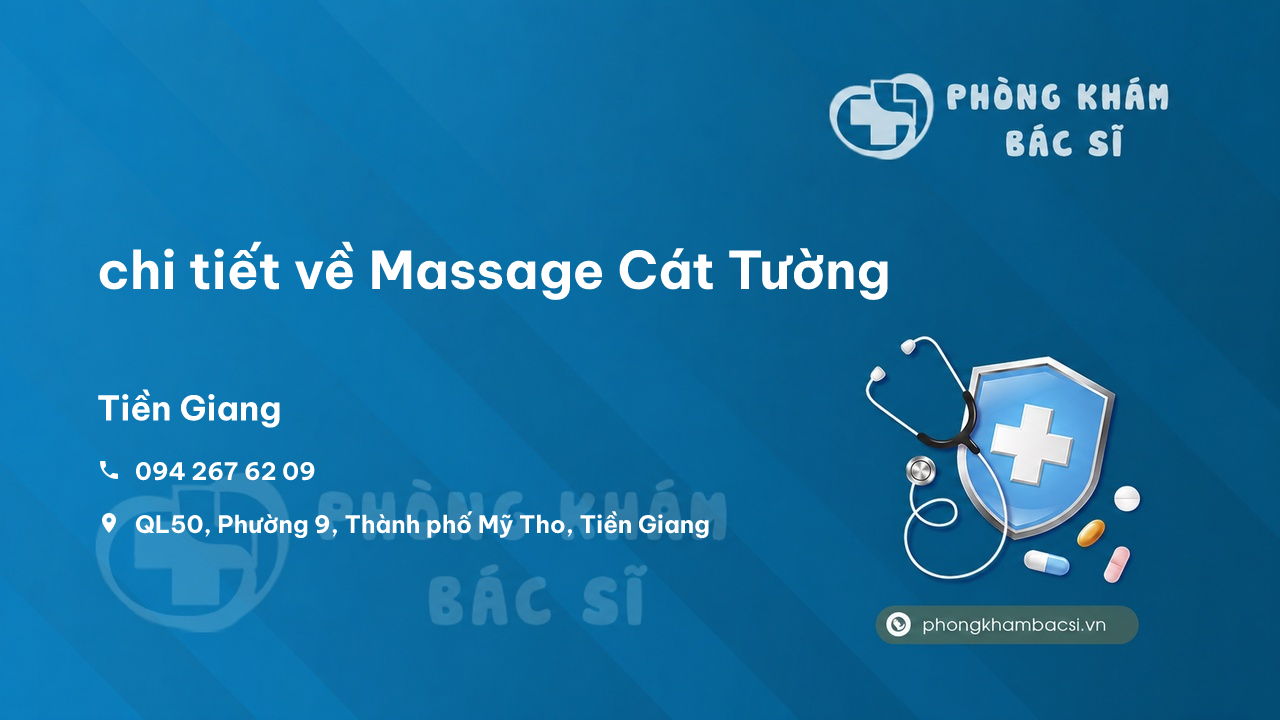 PHÒNG KHÁM BÁC SĨ

chi tiết về Massage Cát Tường

Tiền Giang

094 267 62 09

QL50, Phường 9, Thành phố Mỹ Tho, Tiền Giang

PHÒNG KHÁM BÁC SĨ

phongkhambacsi.vn